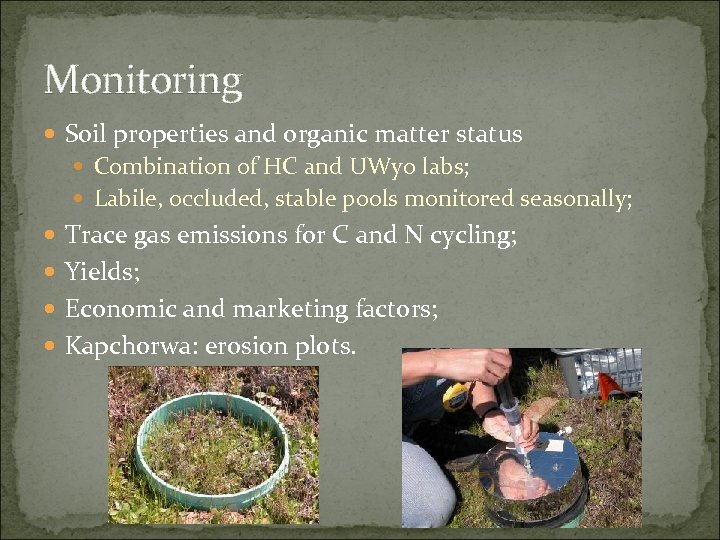 Monitoring

Soil properties and organic matter status

Combination of HC and UWyo labs;

Labile, occluded, stable pools monitored seasonally;

Trace gas emissions for C and N cycling;

Yields;

Economic and marketing factors;

Kapchorwa: erosion plots.